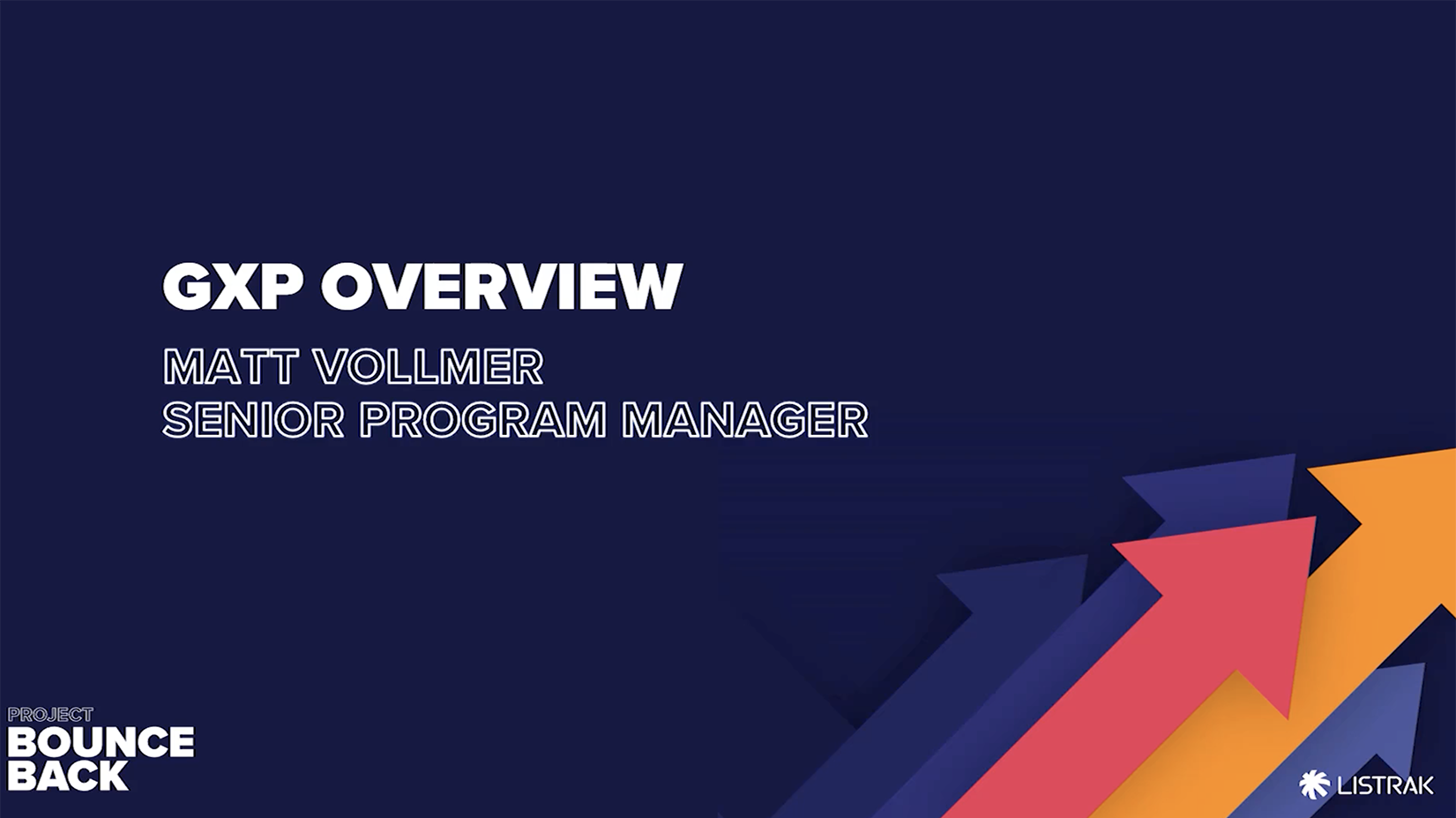 GXP OVERVIEW

MATT VOLLMER
SENIOR PROGRAM MANAGER

PROJECT
BOUNCE
BACK

LISTRAK